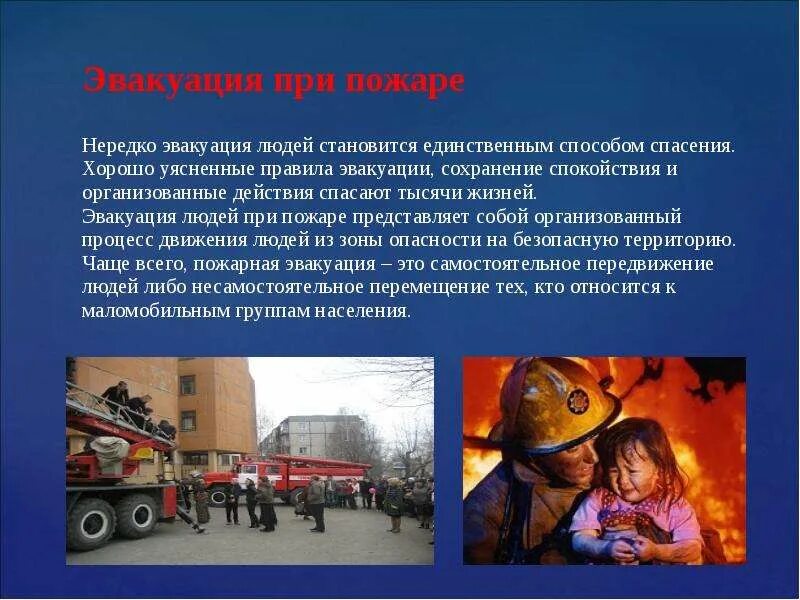 Эвакуация при пожаре

Нередко эвакуация людей становится единственным способом спасения. Хорошо уясненные правила эвакуации, сохранение спокойствия и организованные действия спасают тысячи жизней.
Эвакуация людей при пожаре представляет собой организованный процесс движения людей из зоны опасности на безопасную территорию. Чаще всего, пожарная эвакуация – это самостоятельное передвижение людей либо несамостоятельное перемещение тех, кто относится к маломобильным группам населения.